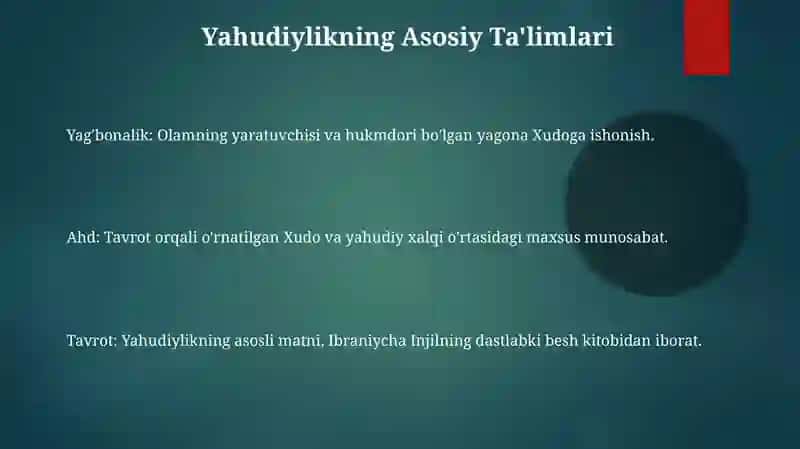 Yahudiylikning Asosiy Ta'limlari

Yag'bonalik: Olamning yaratuvchisi va hukmdori bo'lgan yagona Xudoga ishonish.

Ahd: Tavrot orqali o'rnatilgan Xudo va yahudiy xalqi o'rtasidagi maxsus munosabat.

Tavrot: Yahudiylikning asosli matni, Ibraniycha Injilning dastlabki besh kitobidan iborat.